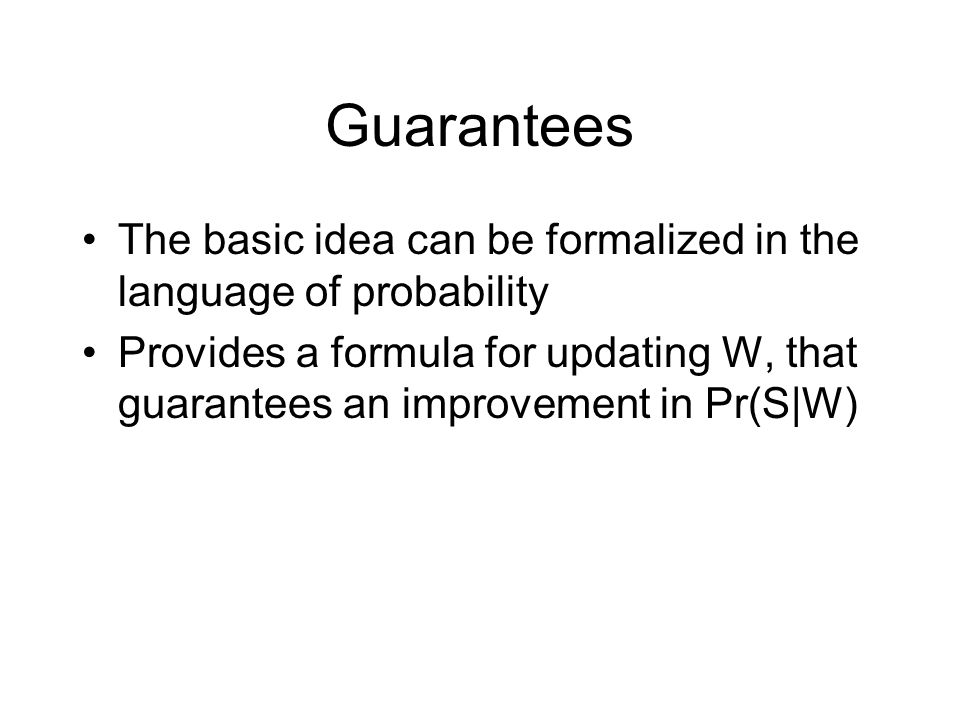 Guarantees

• The basic idea can be formalized in the language of probability
• Provides a formula for updating W, that guarantees an improvement in Pr(S|W)